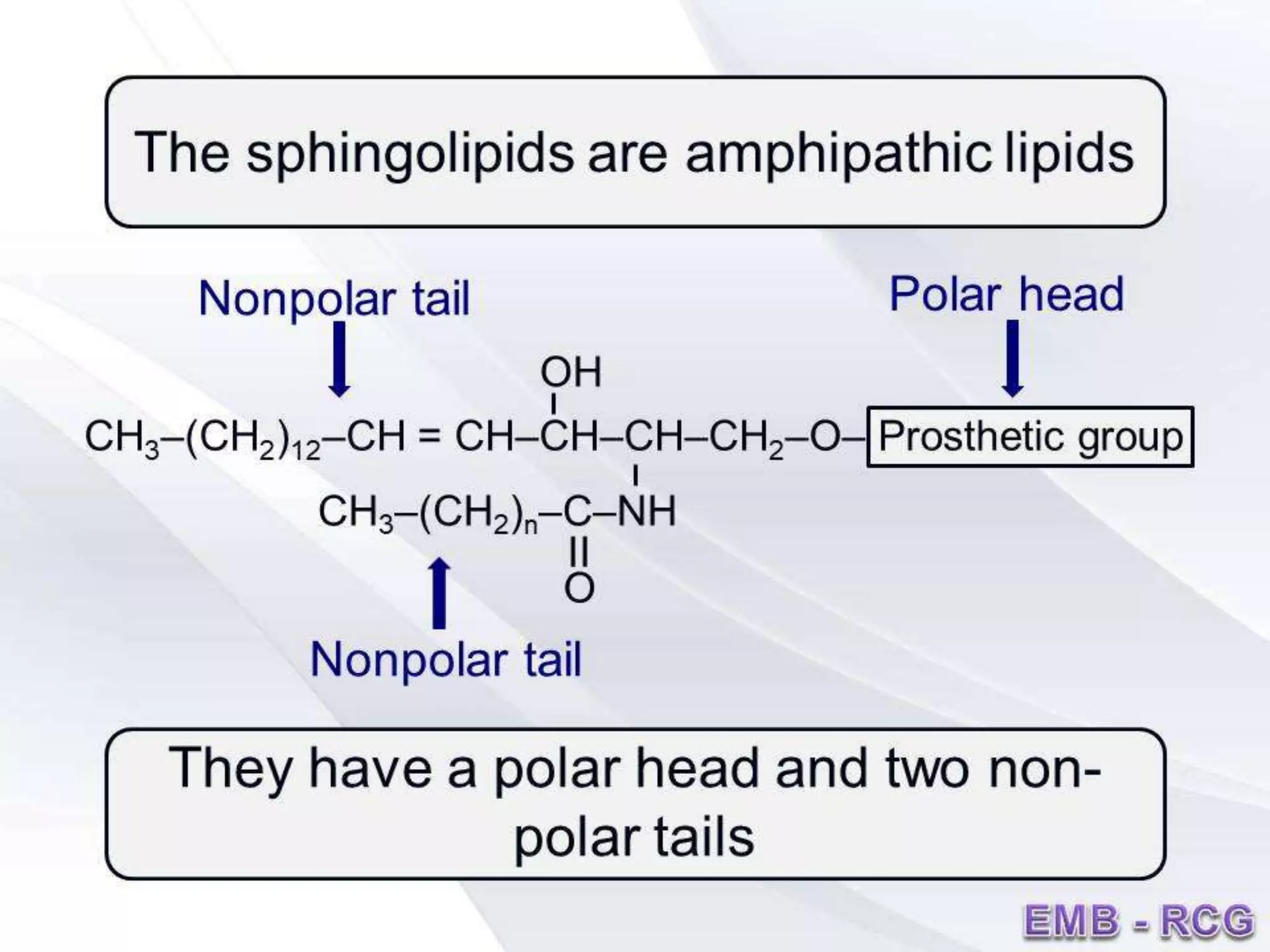 The sphingolipids are amphipathic lipids

Nonpolar tail

Polar head

OH

$CH_3–(CH_2)_{12}–CH = CH–CH–CH–CH_2–O–$ Prosthetic group

$CH_3–(CH_2)_n–C–NH$

O

Nonpolar tail

They have a polar head and two non-polar tails

EMB - RCG